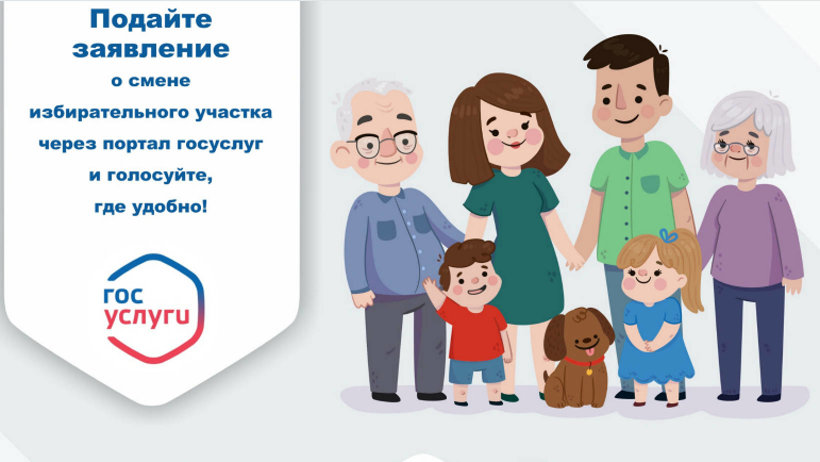 Подайте заявление

о смене избирательного участка через портал госуслуг и голосуйте, где удобно!

гос услуги